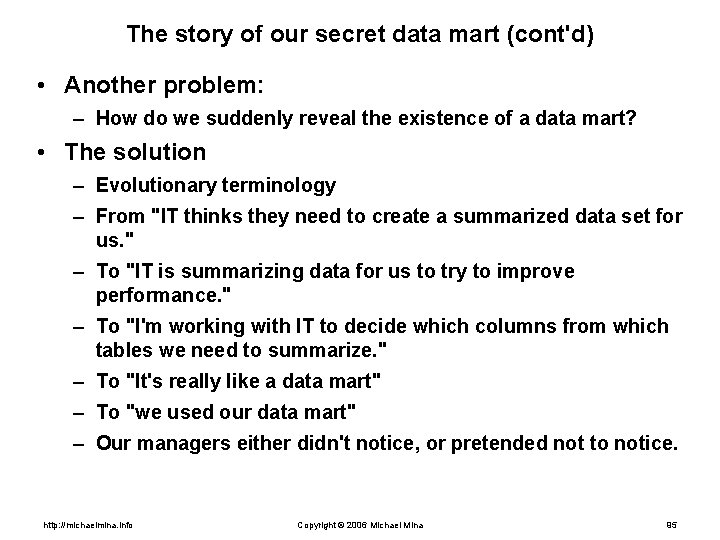 The story of our secret data mart (cont'd)

• Another problem:
 – How do we suddenly reveal the existence of a data mart?

• The solution
 – Evolutionary terminology
 – From "IT thinks they need to create a summarized data set for us."
 – To "IT is summarizing data for us to try to improve performance."
 – To "I'm working with IT to decide which columns from which tables we need to summarize."
 – To "It's really like a data mart"
 – To "we used our data mart"
 – Our managers either didn't notice, or pretended not to notice.

http://michaelmina.info

Copyright © 2006 Michael Mina

85